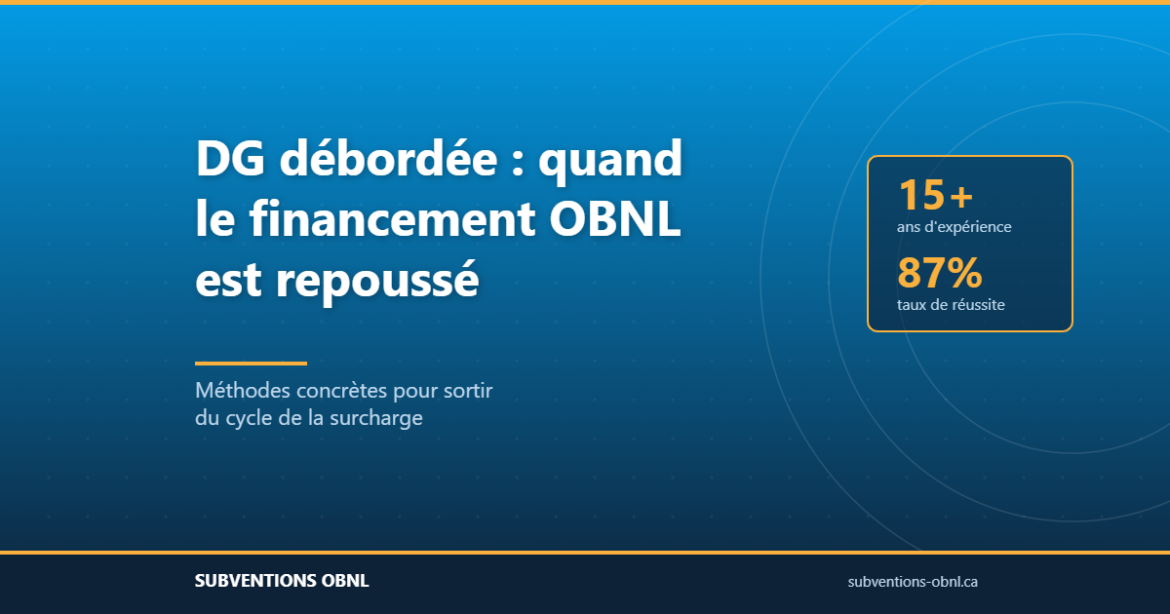 DG débordée : quand le financement OBNL est repoussé

Méthodes concrètes pour sortir du cycle de la surcharge

15+
ans d'expérience

87%
taux de réussite

SUBVENTIONS OBNL

subventions-obnl.ca